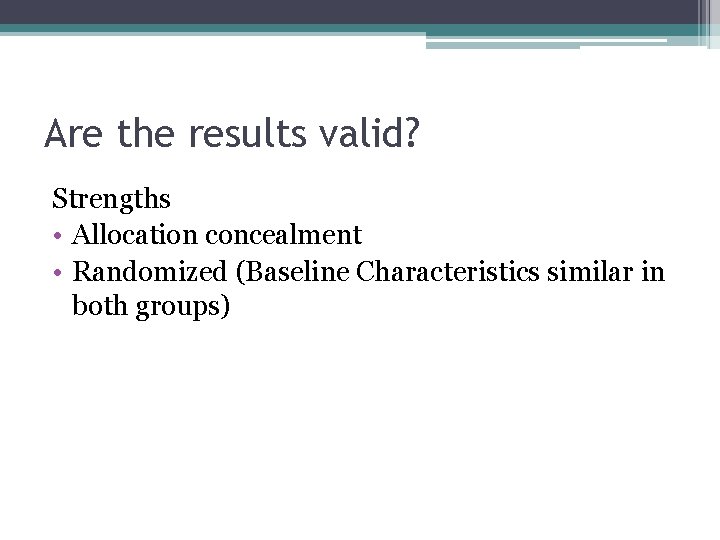 Are the results valid?

Strengths

• Allocation concealment
• Randomized (Baseline Characteristics similar in both groups)